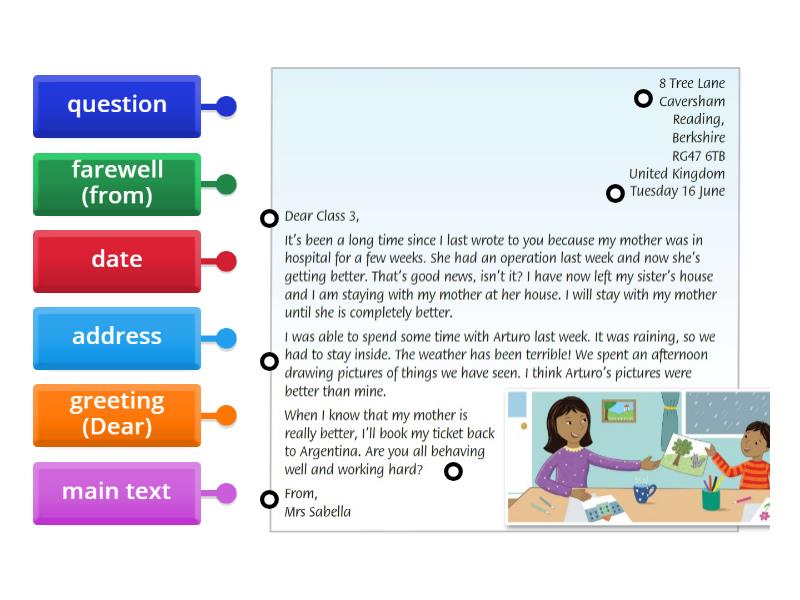 question

farewell (from)

date

address

greeting (Dear)

main text

8 Tree Lane
Caversham
Reading,
Berkshire
RG47 6TB
United Kingdom
Tuesday 16 June

Dear Class 3,

It's been a long time since I last wrote to you because my mother was in hospital for a few weeks. She had an operation last week and now she's getting better. That's good news, isn't it? I have now left my sister's house and I am staying with my mother at her house. I will stay with my mother until she is completely better.

I was able to spend some time with Arturo last week. It was raining, so we had to stay inside. The weather has been terrible! We spent an afternoon drawing pictures of things we have seen. I think Arturo's pictures were better than mine.

When I know that my mother is really better, I'll book my ticket back to Argentina. Are you all behaving well and working hard?

From,
Mrs Sabella